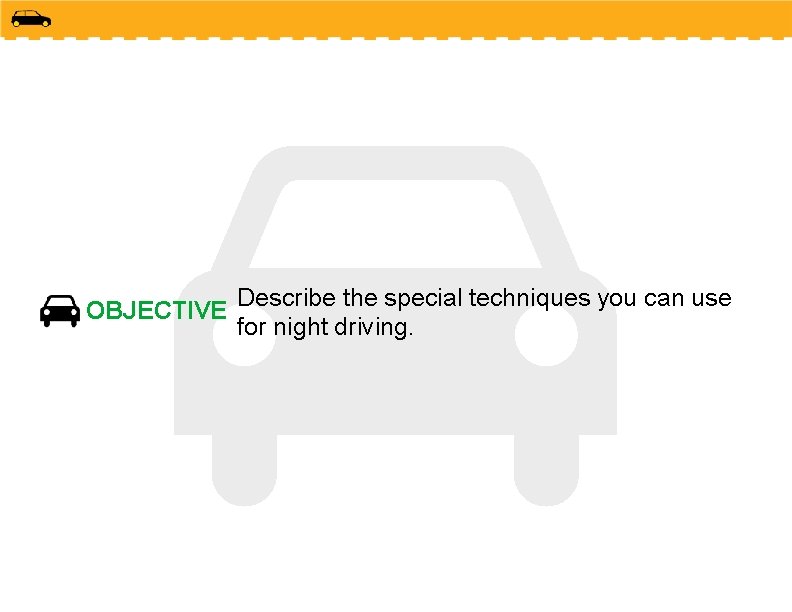 OBJECTIVE Describe the special techniques you can use for night driving.